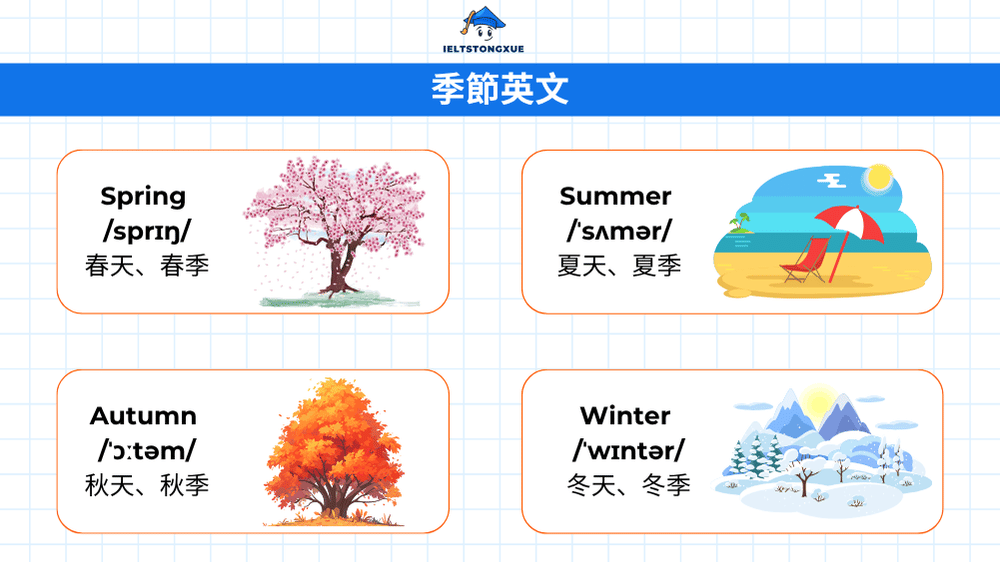 IELTSTONGXUE

季節英文

Spring
/sprɪŋ/
春天、春季

Summer
/ˈsʌmər/
夏天、夏季

Autumn
/ˈɔːtəm/
秋天、秋季

Winter
/ˈwɪntər/
冬天、冬季